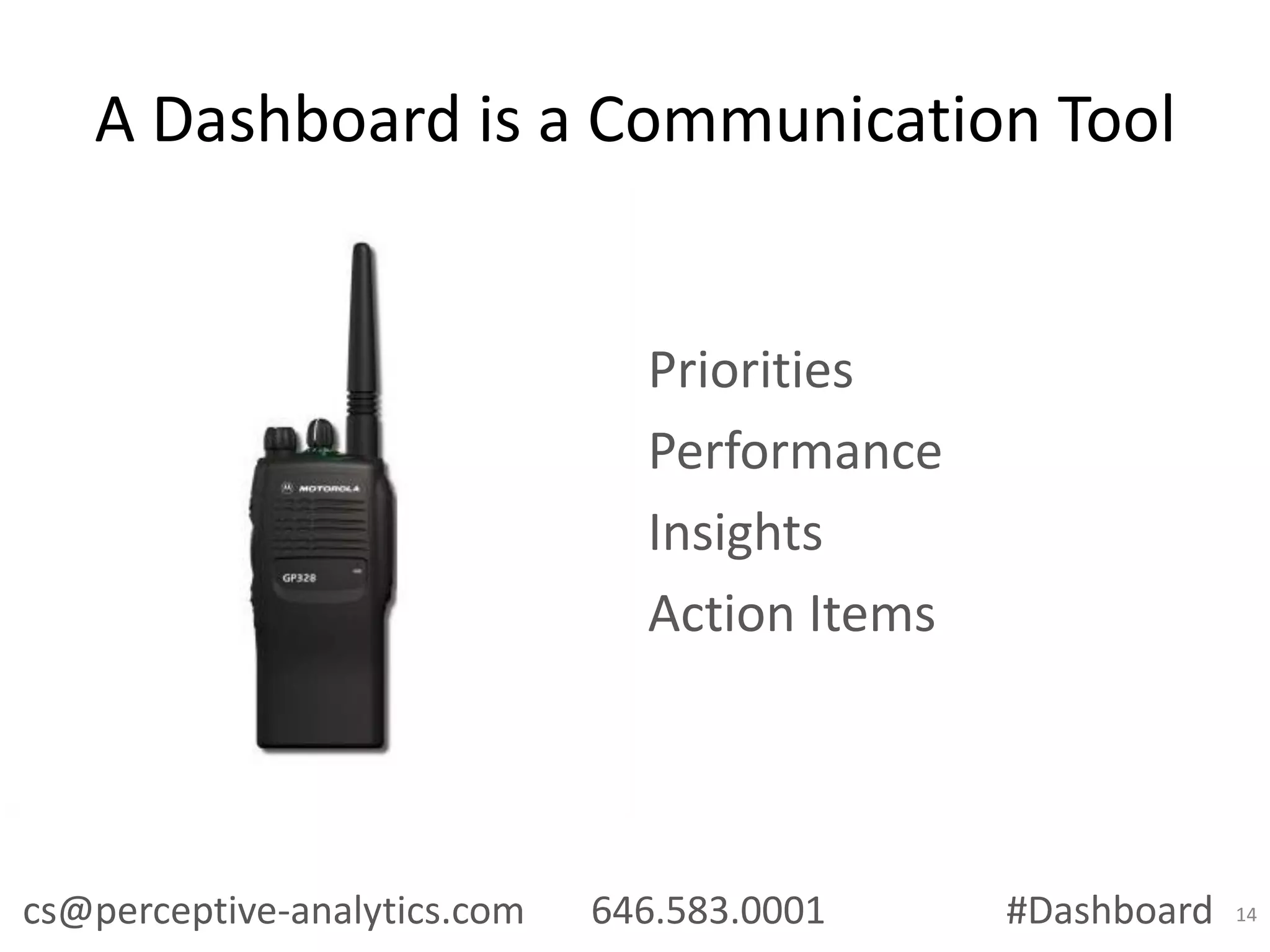 A Dashboard is a Communication Tool

MOTOROLA

GP328

Priorities

Performance

Insights

Action Items

cs@perceptive-analytics.com 646.583.0001 #Dashboard 14